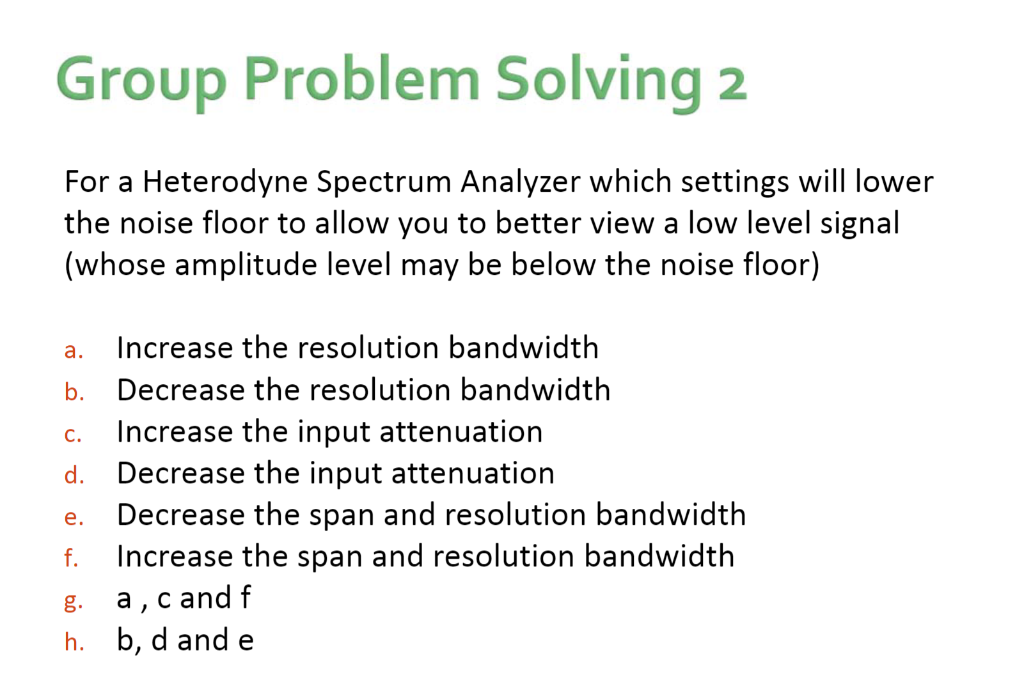 Group Problem Solving 2

For a Heterodyne Spectrum Analyzer which settings will lower the noise floor to allow you to better view a low level signal (whose amplitude level may be below the noise floor)

a. Increase the resolution bandwidth
b. Decrease the resolution bandwidth
c. Increase the input attenuation
d. Decrease the input attenuation
e. Decrease the span and resolution bandwidth
f. Increase the span and resolution bandwidth
g. a , c and f
h. b, d and e